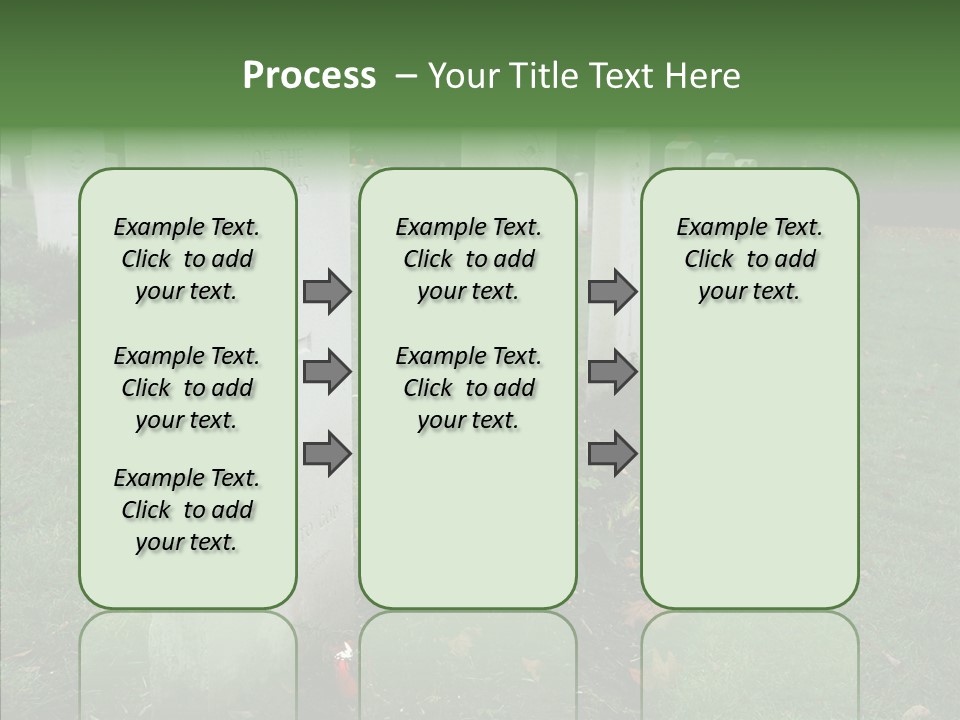 Process – Your Title Text Here

Example Text. Click to add your text.

Example Text. Click to add your text.

Example Text. Click to add your text.

Example Text. Click to add your text.

Example Text. Click to add your text.

Example Text. Click to add your text.